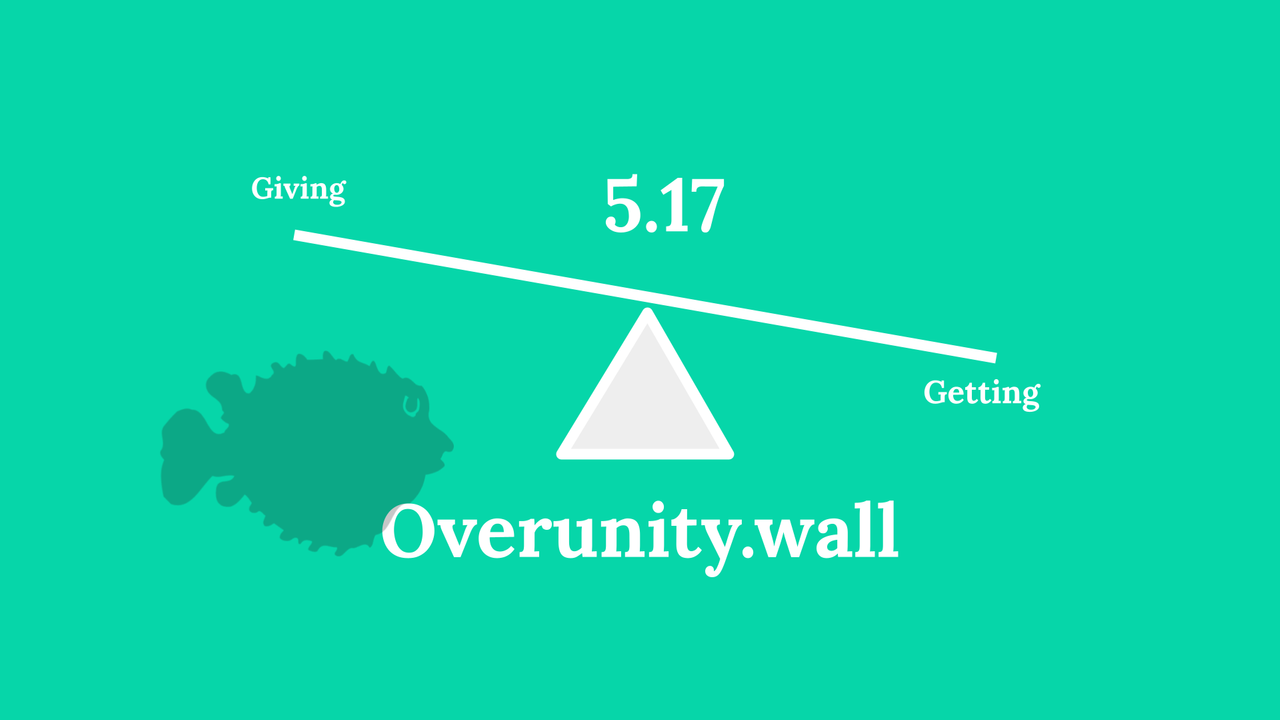 Giving

5.17

Getting

Overunity.wall